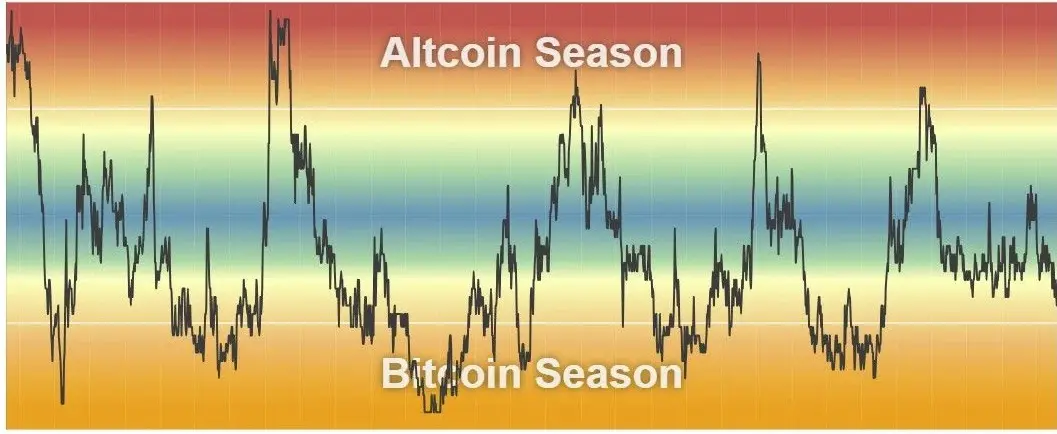 Altcoin Season

Bitcoin Season